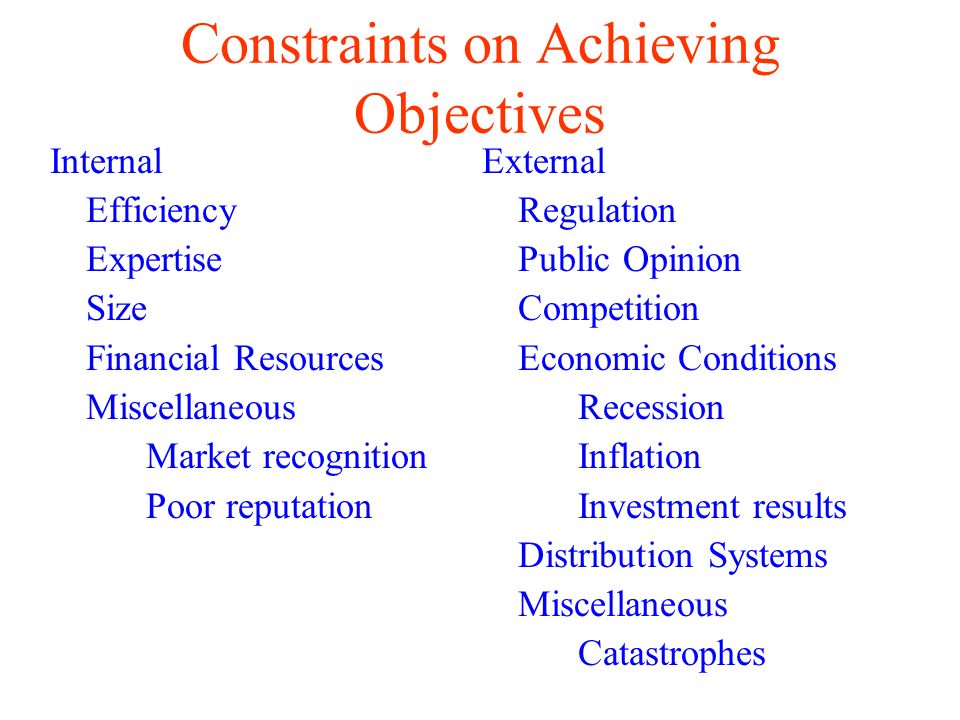 Constraints on Achieving Objectives

Internal
Efficiency
Expertise
Size
Financial Resources
Miscellaneous
Market recognition
Poor reputation

External
Regulation
Public Opinion
Competition
Economic Conditions
Recession
Inflation
Investment results
Distribution Systems
Miscellaneous
Catastrophes